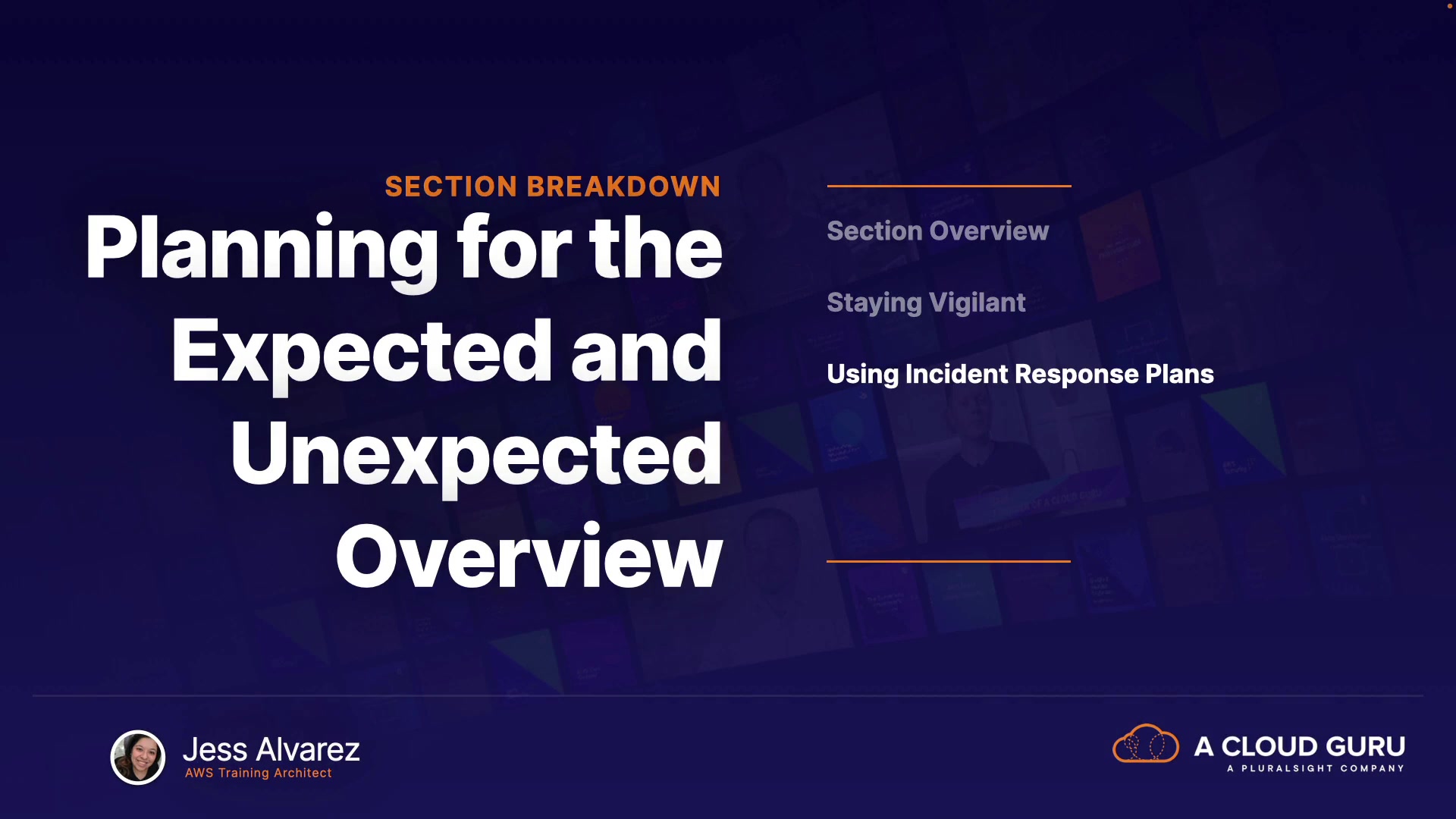 SECTION BREAKDOWN

Planning for the Expected and Unexpected Overview

Section Overview

Staying Vigilant

Using Incident Response Plans

Jess Alvarez
AWS Training Architect

A CLOUD GURU
A PLURALSIGHT COMPANY